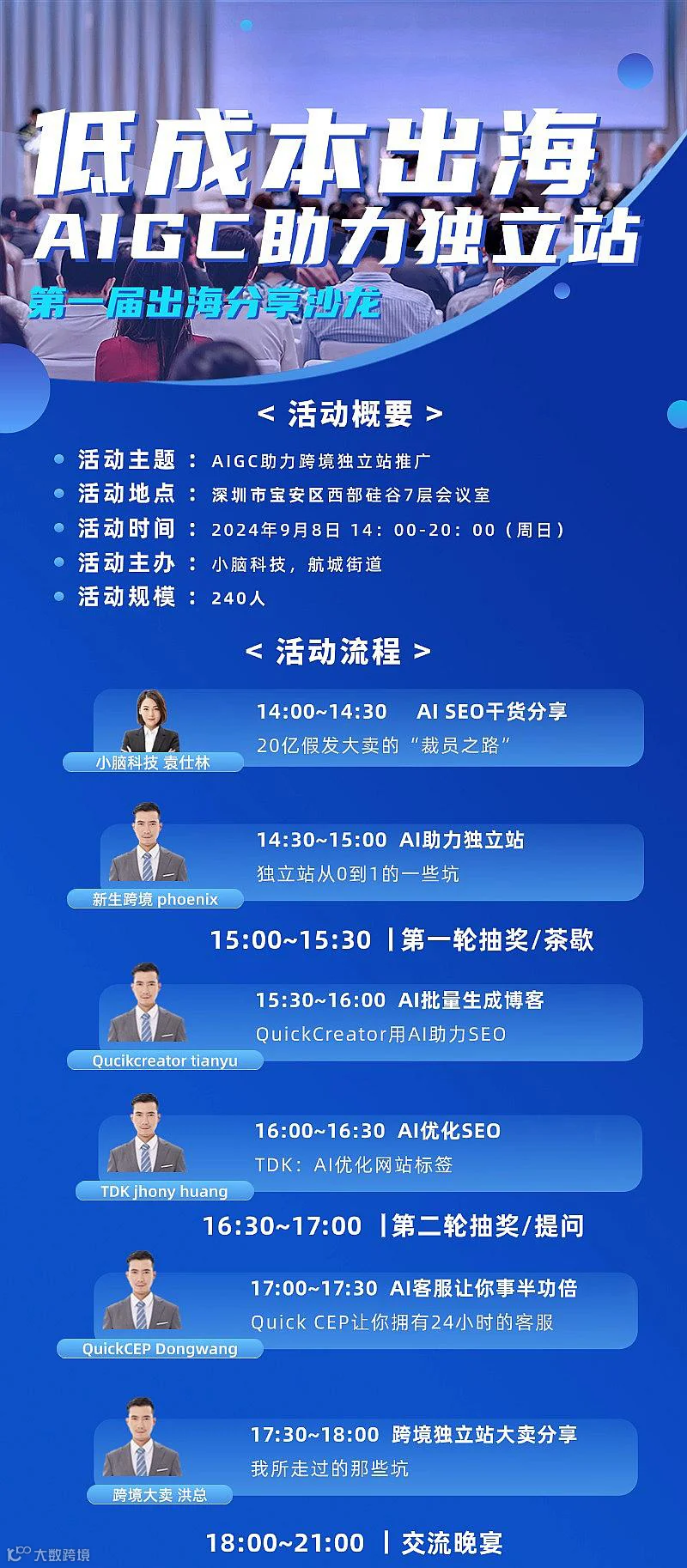 低成本出海
AIGC助力独立站
第一届出海分享沙龙

< 活动概要 >

活动主题 ： AIGC助力跨境独立站推广
活动地点 ： 深圳市宝安区西部硅谷7层会议室
活动时间 ： 2024年9月8日 14：00-20：00（周日）
活动主办 ： 小脑科技，航城街道
活动规模 ： 240人

< 活动流程 >

14:00~14:30 AI SEO干货分享
20亿假发大卖的“裁员之路”
小脑科技 袁仕林

14:30~15:00 AI助力独立站
独立站从0到1的一些坑
新生跨境 phoenix

15:00~15:30 | 第一轮抽奖/茶歇

15:30~16:00 AI批量生成博客
QuickCreator用AI助力SEO
Qucikcreator tianyu

16:00~16:30 AI优化SEO
TDK：AI优化网站标签
TDK jhony huang

16:30~17:00 | 第二轮抽奖/提问

17:00~17:30 AI客服让你事半功倍
Quick CEP让你拥有24小时的客服
QuickCEP Dongwang

17:30~18:00 跨境独立站大卖分享
我所走过的那些坑
跨境大卖 洪总

18:00~21:00 | 交流晚宴

大数跨境